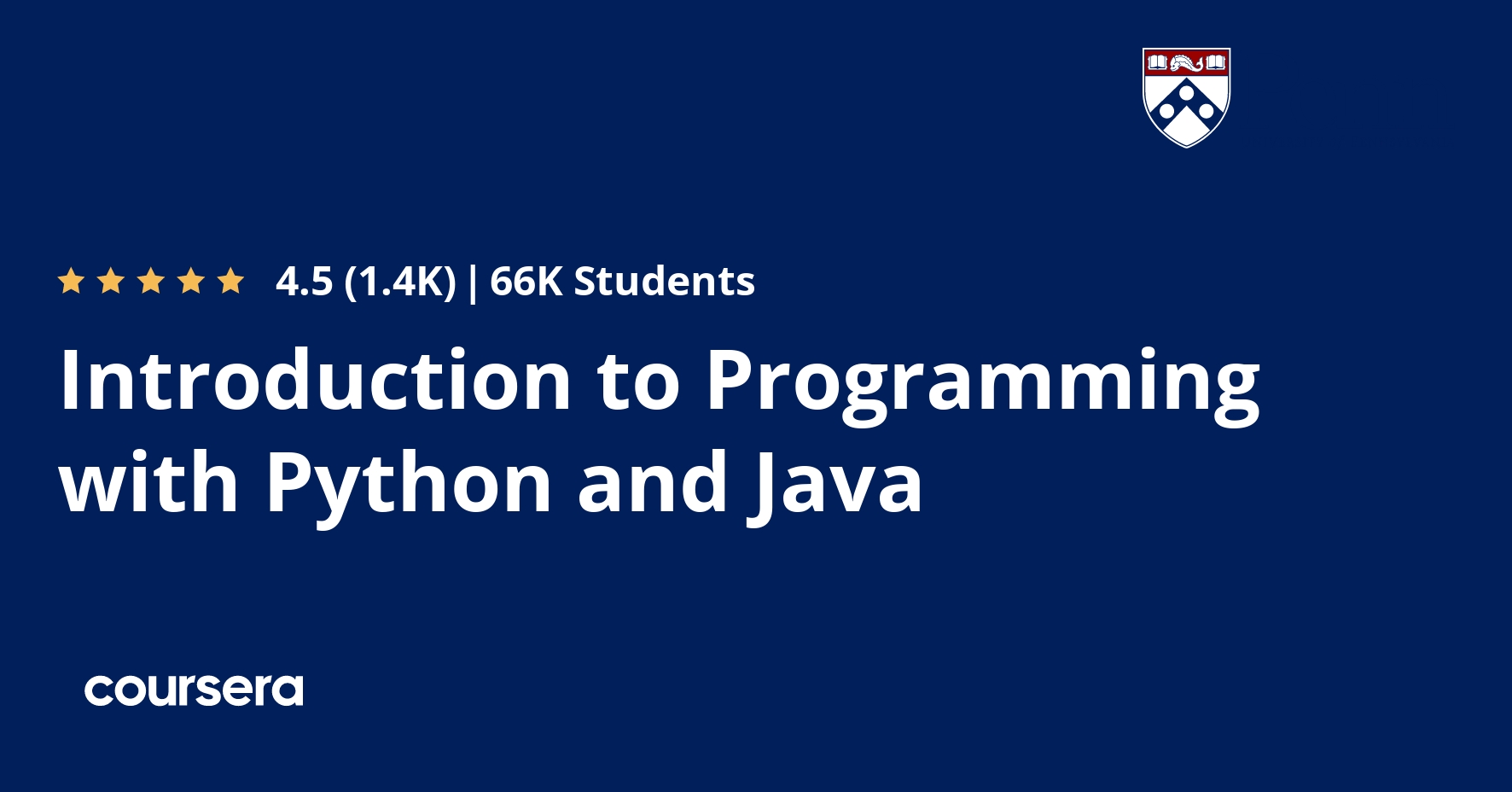 4.5 (1.4K) | 66K Students

Introduction to Programming with Python and Java

coursera